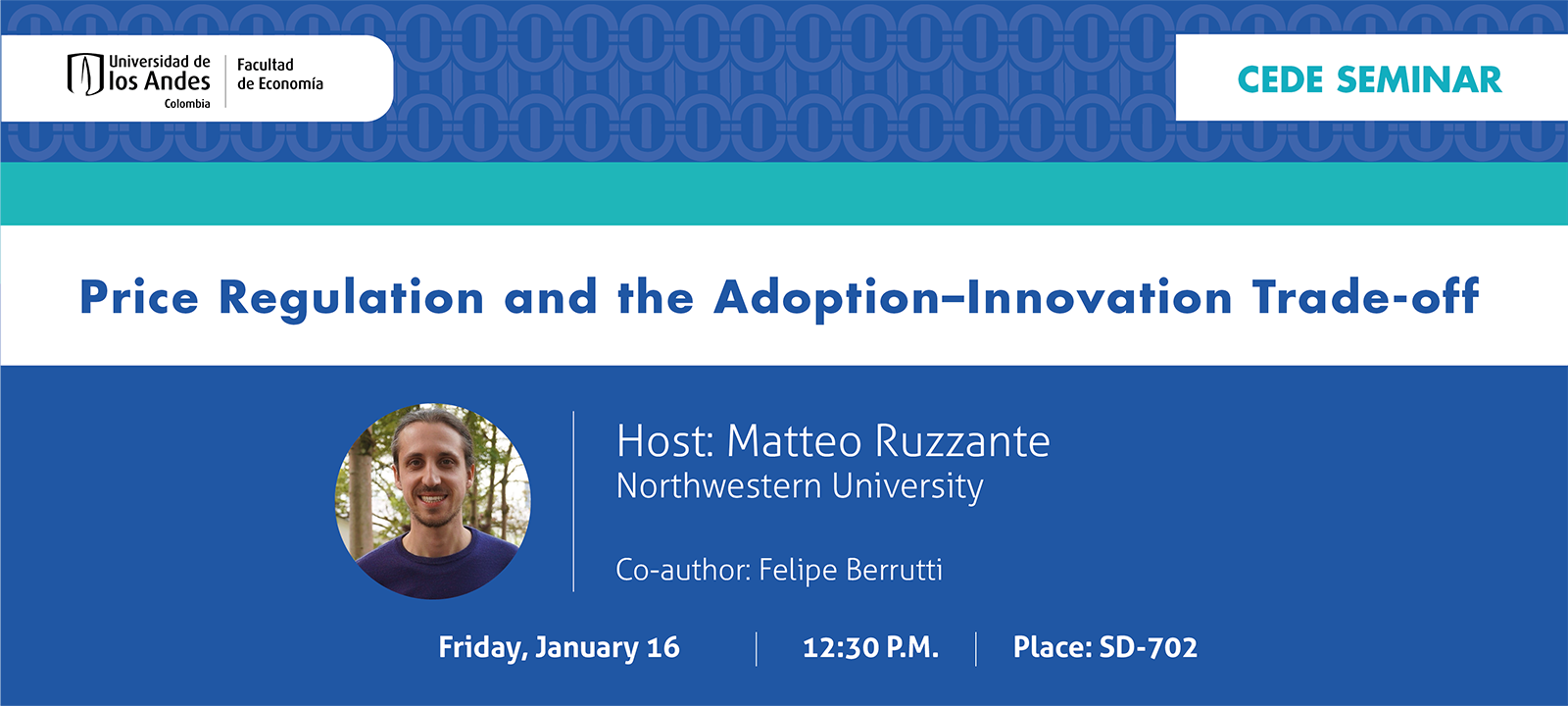 Universidad de los Andes Colombia

Facultad de Economía

CEDE SEMINAR

Price Regulation and the Adoption–Innovation Trade-off

Host: Matteo Ruzzante
Northwestern University

Co-author: Felipe Berrutti

Friday, January 16 | 12:30 P.M. | Place: SD-702